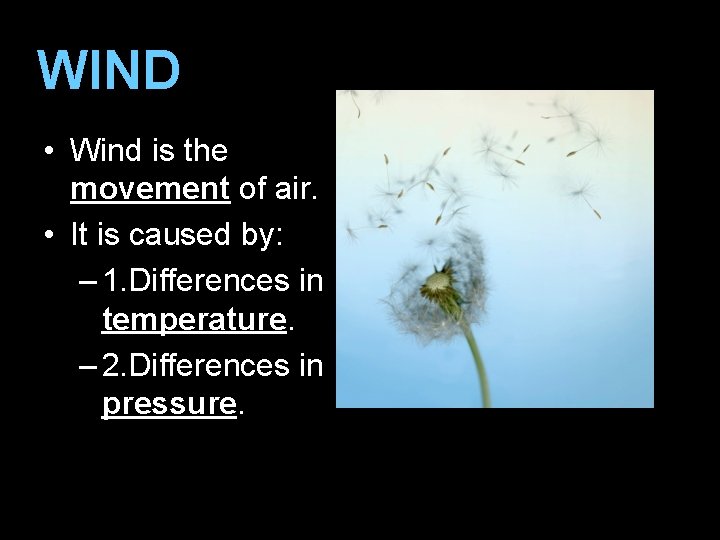 WIND

• Wind is the movement of air.
• It is caused by:
– 1.Differences in temperature.
– 2.Differences in pressure.